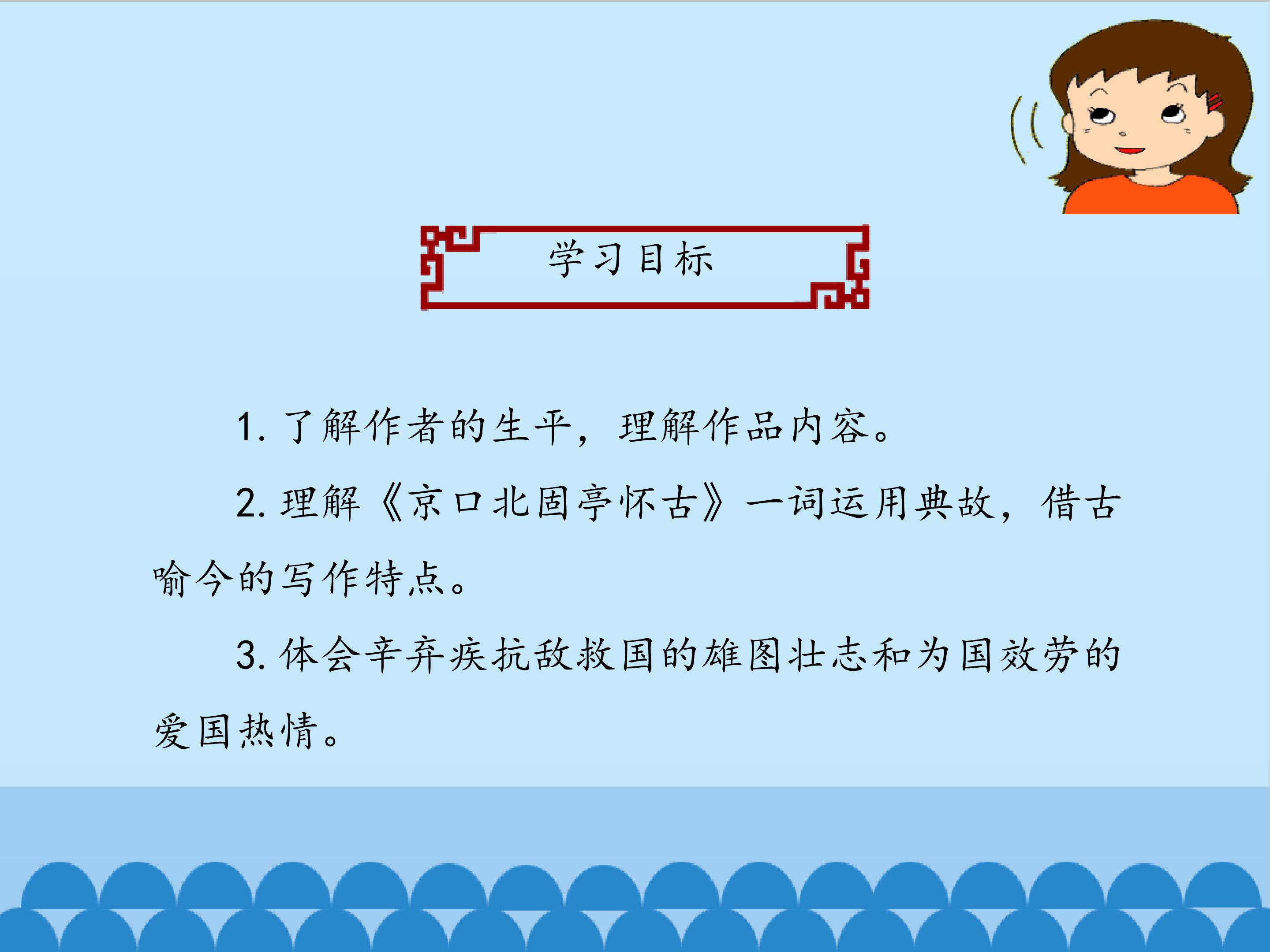 学习目标

1. 了解作者的生平，理解作品内容。

2. 理解《京口北固亭怀古》一词运用典故，借古喻今的写作特点。

3. 体会辛弃疾抗敌救国的雄图壮志和为国效劳的爱国热情。